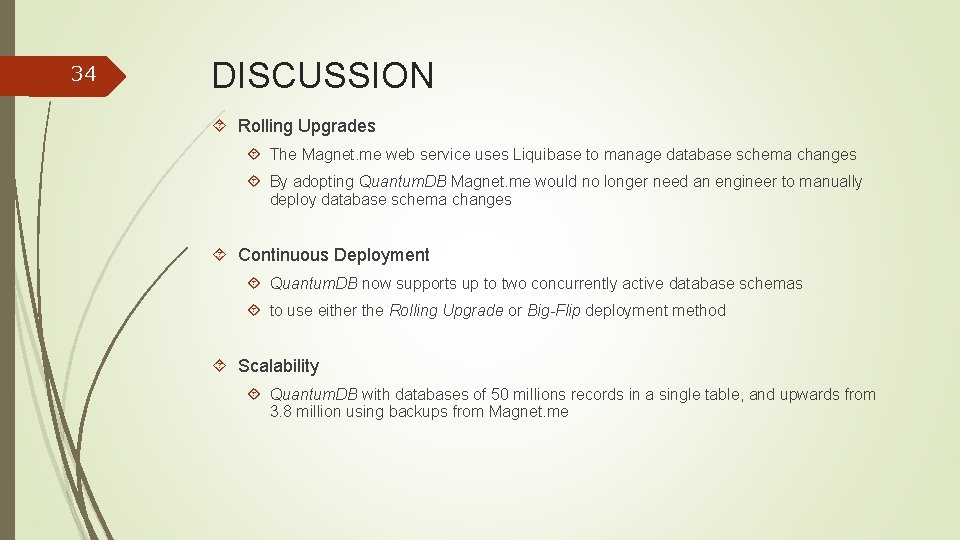 34

DISCUSSION

Rolling Upgrades

The Magnet.me web service uses Liquibase to manage database schema changes

By adopting QuantumDB Magnet.me would no longer need an engineer to manually deploy database schema changes

Continuous Deployment

QuantumDB now supports up to two concurrently active database schemas

to use either the Rolling Upgrade or Big-Flip deployment method

Scalability

QuantumDB with databases of 50 millions records in a single table, and upwards from 3.8 million using backups from Magnet.me